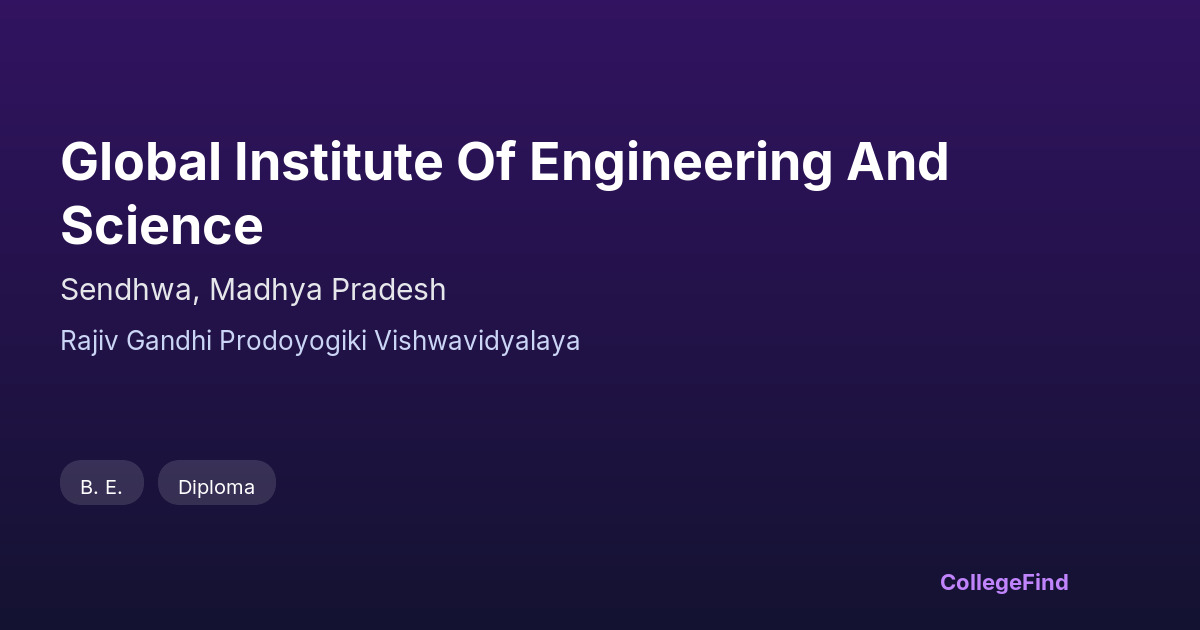 Global Institute Of Engineering And Science

Sendhwa, Madhya Pradesh

Rajiv Gandhi Prodoyogiki Vishwavidyalaya

B. E.

Diploma

CollegeFind